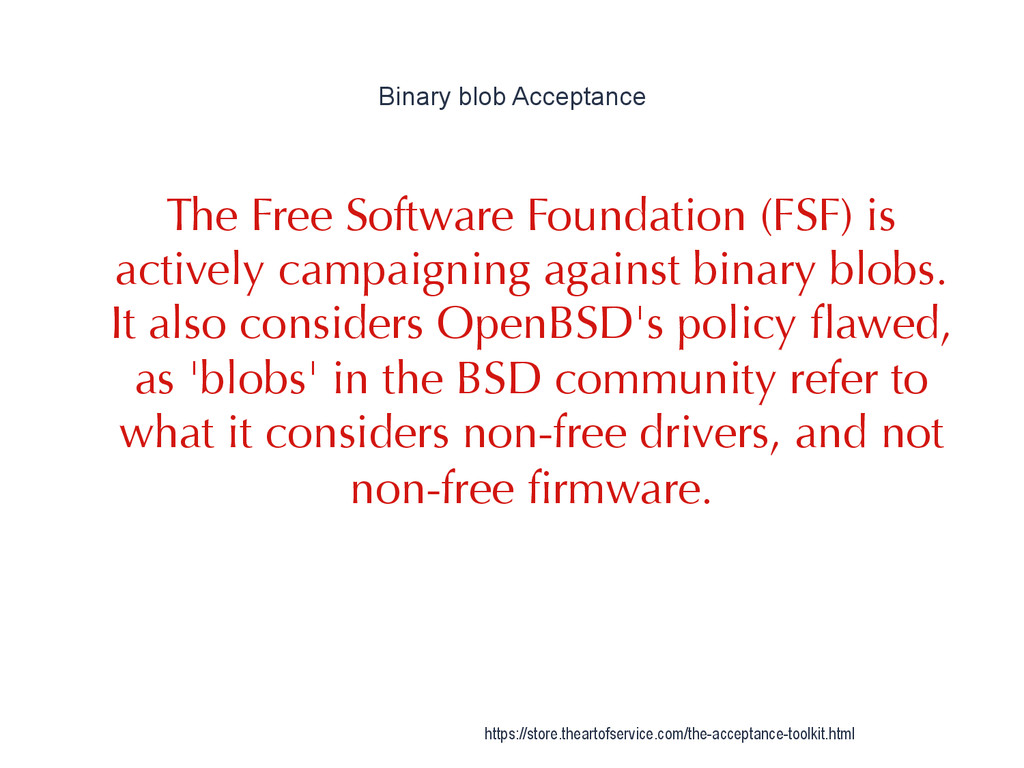 Binary blob Acceptance

The Free Software Foundation (FSF) is actively campaigning against binary blobs. It also considers OpenBSD's policy flawed, as 'blobs' in the BSD community refer to what it considers non-free drivers, and not non-free firmware.

https://store.theartofservice.com/the-acceptance-toolkit.html